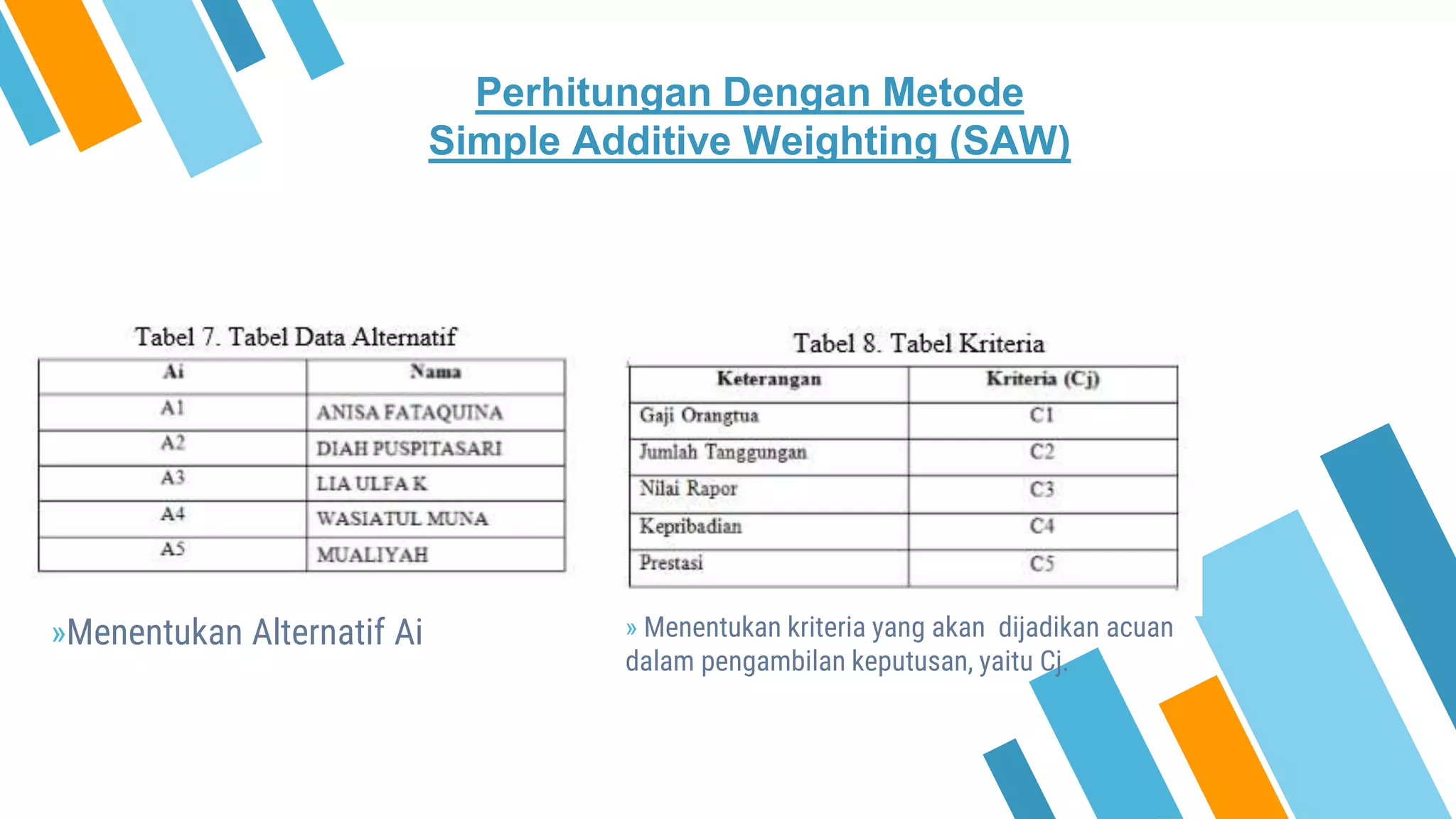 Perhitungan Dengan Metode
Simple Additive Weighting (SAW)

Tabel 7. Tabel Data Alternatif

| Ai | Nama |
|---|---|
| A1 | ANISA FATAQUINA |
| A2 | DIAH PUSPITASARI |
| A3 | LIA ULFA K |
| A4 | WASIATUL MUNA |
| A5 | MUALIYAH |

»Menentukan Alternatif Ai

Tabel 8. Tabel Kriteria

| Keterangan | Kriteria (Cj) |
|---|---|
| Gaji Orangtua | C1 |
| Jumlah Tanggungan | C2 |
| Nilai Rapor | C3 |
| Kepribadian | C4 |
| Prestasi | C5 |

» Menentukan kriteria yang akan dijadikan acuan dalam pengambilan keputusan, yaitu Cj.